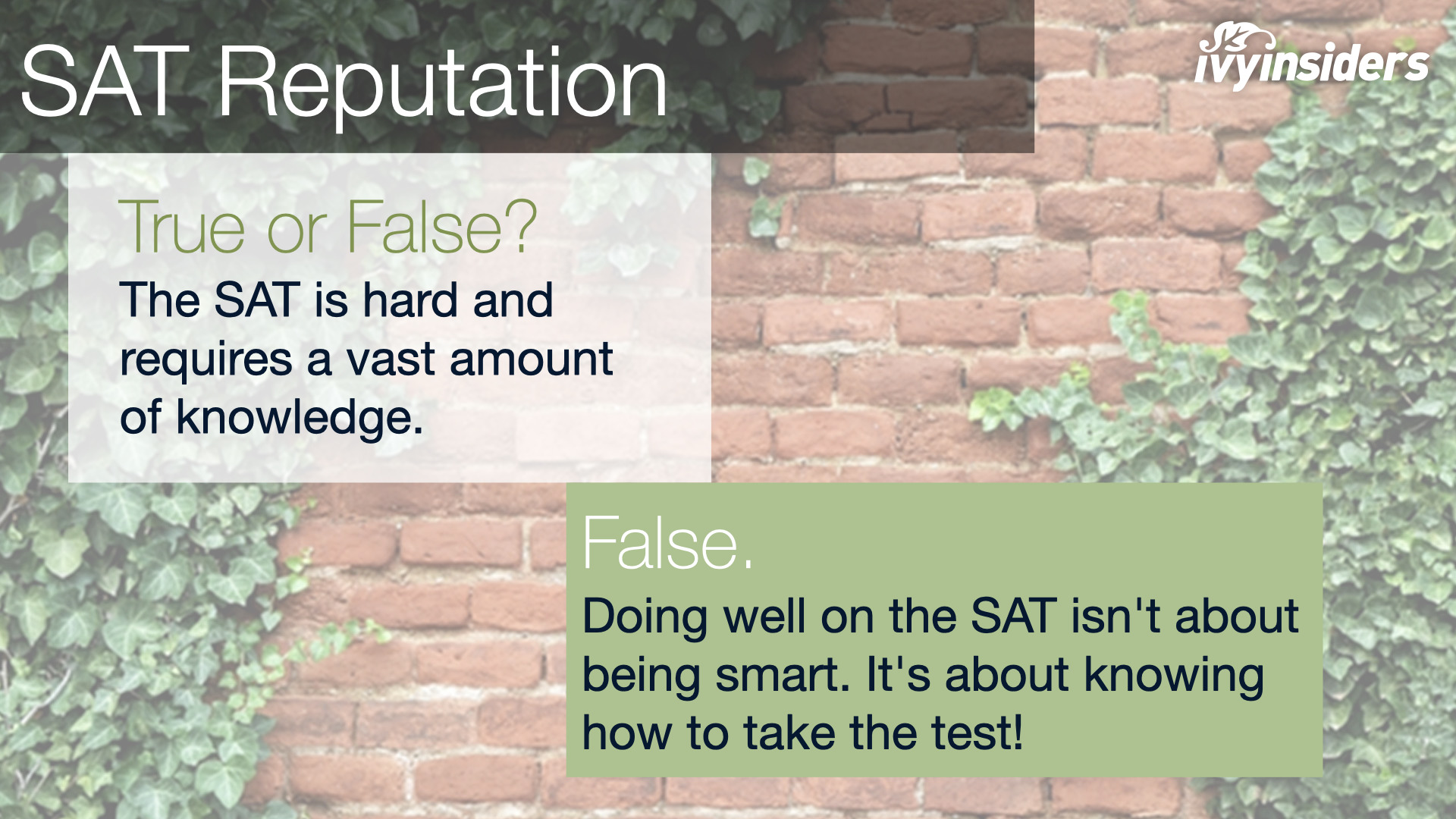 SAT Reputation

ivyinsiders

True or False?

The SAT is hard and requires a vast amount of knowledge.

False.

Doing well on the SAT isn't about being smart. It's about knowing how to take the test!